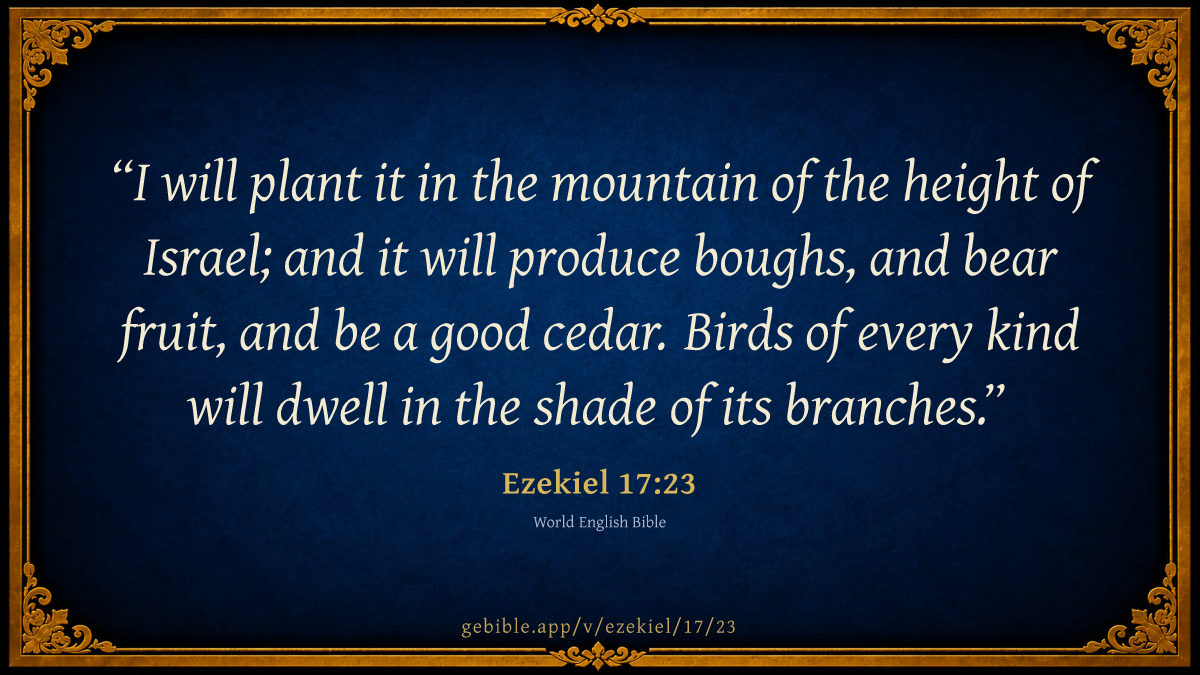 “I will plant it in the mountain of the height of Israel; and it will produce boughs, and bear fruit, and be a good cedar. Birds of every kind will dwell in the shade of its branches.”

Ezekiel 17:23

World English Bible

gebible.app/v/ezekiel/17/23